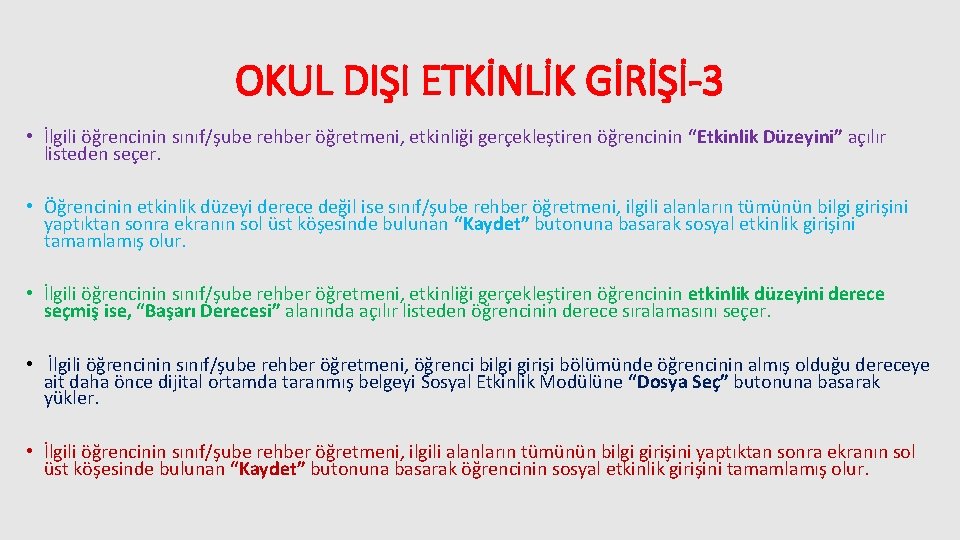 OKUL DIŞI ETKİNLİK GİRİŞİ-3

• İlgili öğrencinin sınıf/şube rehber öğretmeni, etkinliği gerçekleştiren öğrencinin "Etkinlik Düzeyini" açılır listeden seçer.

• Öğrencinin etkinlik düzeyi derece değil ise sınıf/şube rehber öğretmeni, ilgili alanların tümünün bilgi girişini yaptıktan sonra ekranın sol üst köşesinde bulunan "Kaydet" butonuna basarak sosyal etkinlik girişini tamamlamış olur.

• İlgili öğrencinin sınıf/şube rehber öğretmeni, etkinliği gerçekleştiren öğrencinin etkinlik düzeyini derece seçmiş ise, "Başarı Derecesi" alanında açılır listeden öğrencinin derece sıralamasını seçer.

• İlgili öğrencinin sınıf/şube rehber öğretmeni, öğrenci bilgi girişi bölümünde öğrencinin almış olduğu dereceye ait daha önce dijital ortamda taranmış belgeyi Sosyal Etkinlik Modülüne "Dosya Seç" butonuna basarak yükler.

• İlgili öğrencinin sınıf/şube rehber öğretmeni, ilgili alanların tümünün bilgi girişini yaptıktan sonra ekranın sol üst köşesinde bulunan "Kaydet" butonuna basarak öğrencinin sosyal etkinlik girişini tamamlamış olur.